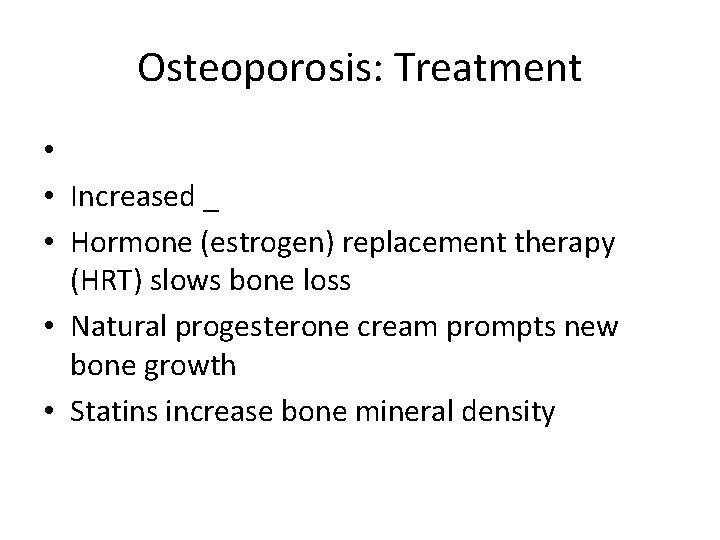 Osteoporosis: Treatment

•
• Increased _
• Hormone (estrogen) replacement therapy (HRT) slows bone loss
• Natural progesterone cream prompts new bone growth
• Statins increase bone mineral density